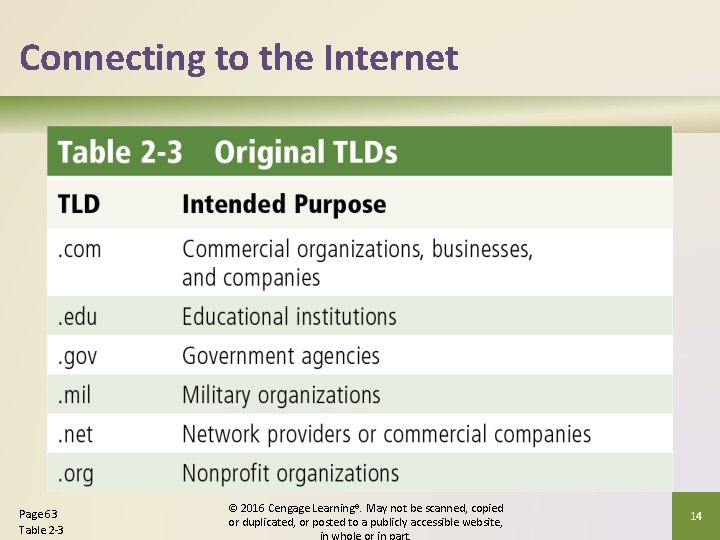 Connecting to the Internet

Table 2-3 Original TLDs

| TLD | Intended Purpose |
|---|---|
| .com | Commercial organizations, businesses, and companies |
| .edu | Educational institutions |
| .gov | Government agencies |
| .mil | Military organizations |
| .net | Network providers or commercial companies |
| .org | Nonprofit organizations |

Page 63
Table 2-3

© 2016 Cengage Learning®. May not be scanned, copied or duplicated, or posted to a publicly accessible website, in whole or in part.

14